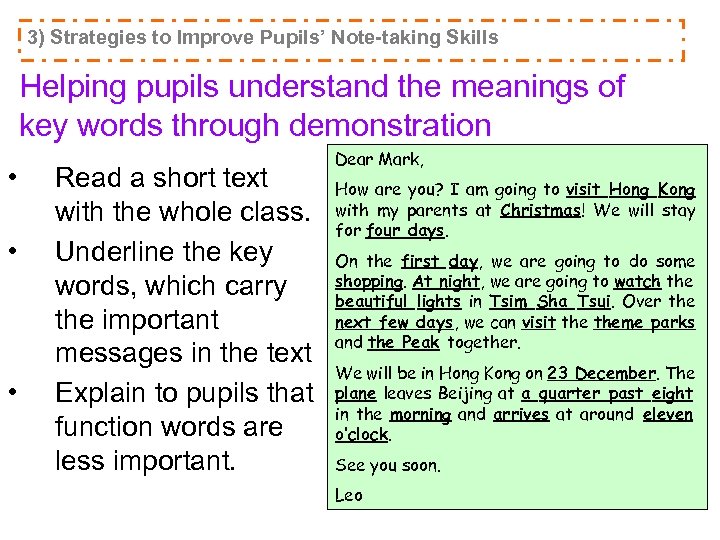 3) Strategies to Improve Pupils' Note-taking Skills

Helping pupils understand the meanings of key words through demonstration

• Read a short text with the whole class.
• Underline the key words, which carry the important messages in the text
• Explain to pupils that function words are less important.

Dear Mark,

How are you? I am going to visit Hong Kong with my parents at Christmas! We will stay for four days.

On the first day, we are going to do some shopping. At night, we are going to watch the beautiful lights in Tsim Sha Tsui. Over the next few days, we can visit the theme parks and the Peak together.

We will be in Hong Kong on 23 December. The plane leaves Beijing at a quarter past eight in the morning and arrives at around eleven o'clock.

See you soon.

Leo